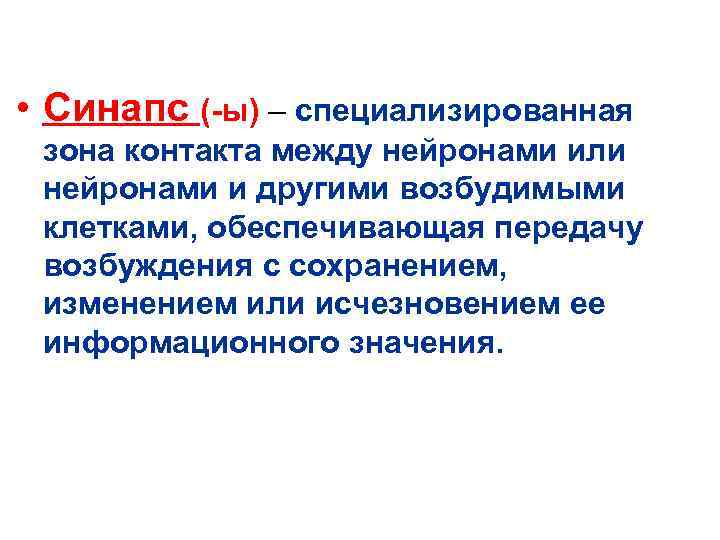 • Синапс (-ы) – специализированная зона контакта между нейронами или нейронами и другими возбудимыми клетками, обеспечивающая передачу возбуждения с сохранением, изменением или исчезновением ее информационного значения.